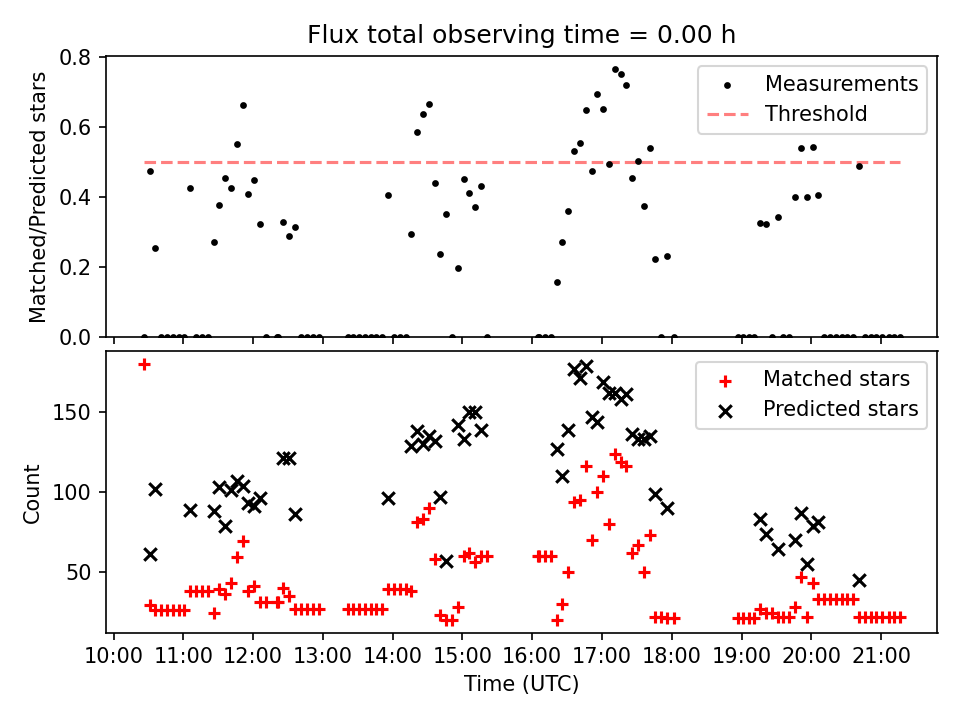 Flux total observing time = 0.00 h

Matched/Predicted stars

0.8
0.6
0.4
0.2
0.0

Measurements
Threshold

Count

150
100
50

Matched stars
Predicted stars

10:00 11:00 12:00 13:00 14:00 15:00 16:00 17:00 18:00 19:00 20:00 21:00

Time (UTC)